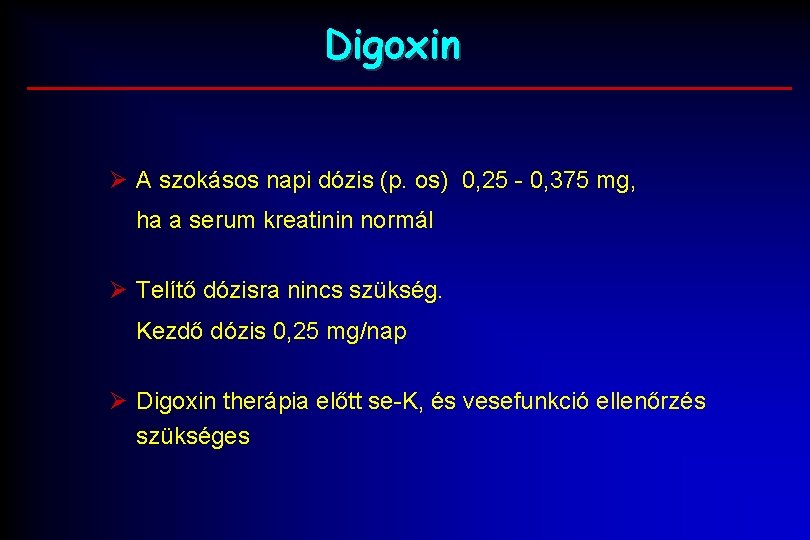 Digoxin

➢ A szokásos napi dózis (p. os) 0,25 - 0,375 mg, ha a serum kreatinin normál

➢ Telítő dózisra nincs szükség. Kezdő dózis 0,25 mg/nap

➢ Digoxin therápia előtt se-K, és vesefunkció ellenőrzés szükséges